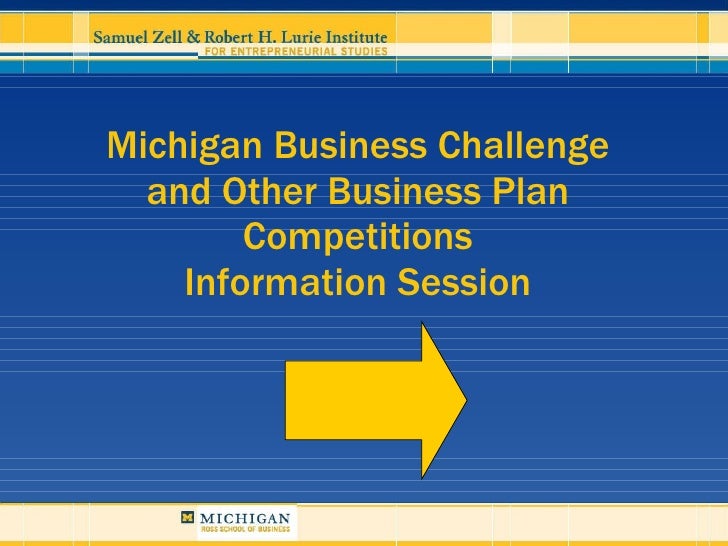 Samuel Zell & Robert H. Lurie Institute
FOR ENTREPRENEURIAL STUDIES

Michigan Business Challenge and Other Business Plan Competitions
Information Session

M MICHIGAN
ROSS SCHOOL OF BUSINESS